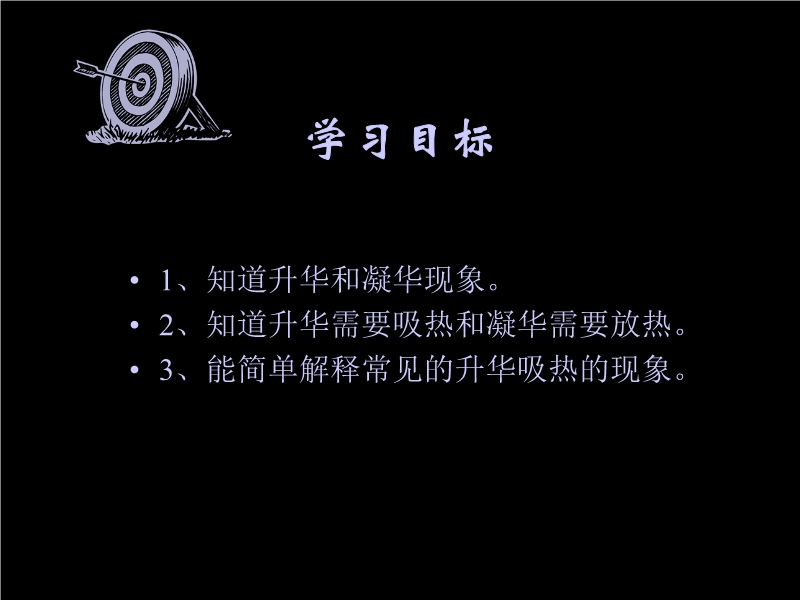 学习目标

• 1、知道升华和凝华现象。
• 2、知道升华需要吸热和凝华需要放热。
• 3、能简单解释常见的升华吸热的现象。